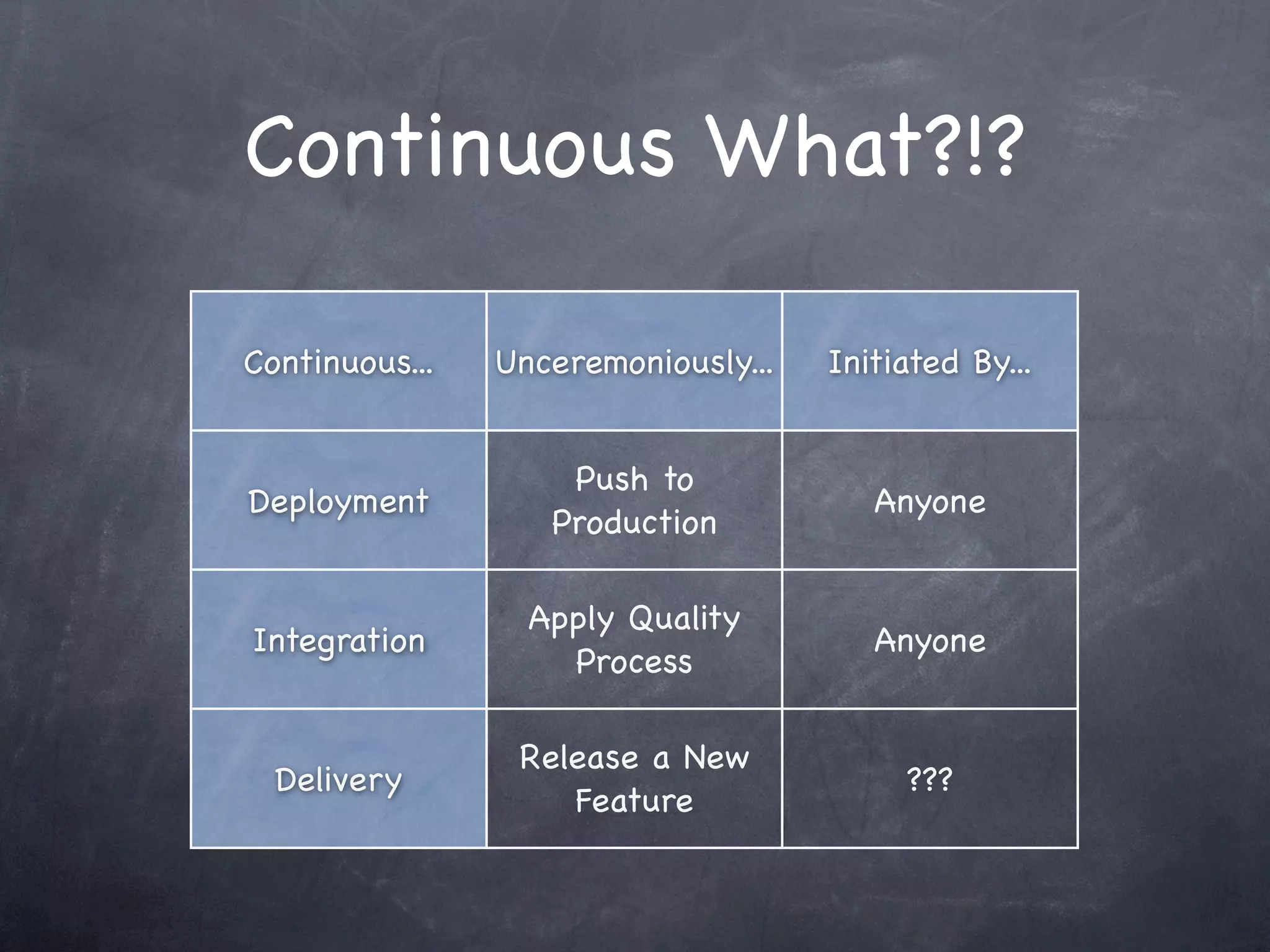 Continuous What?!?

| Continuous... | Unceremoniously... | Initiated By... |
|---|---|---|
| Deployment | Push to Production | Anyone |
| Integration | Apply Quality Process | Anyone |
| Delivery | Release a New Feature | ??? |